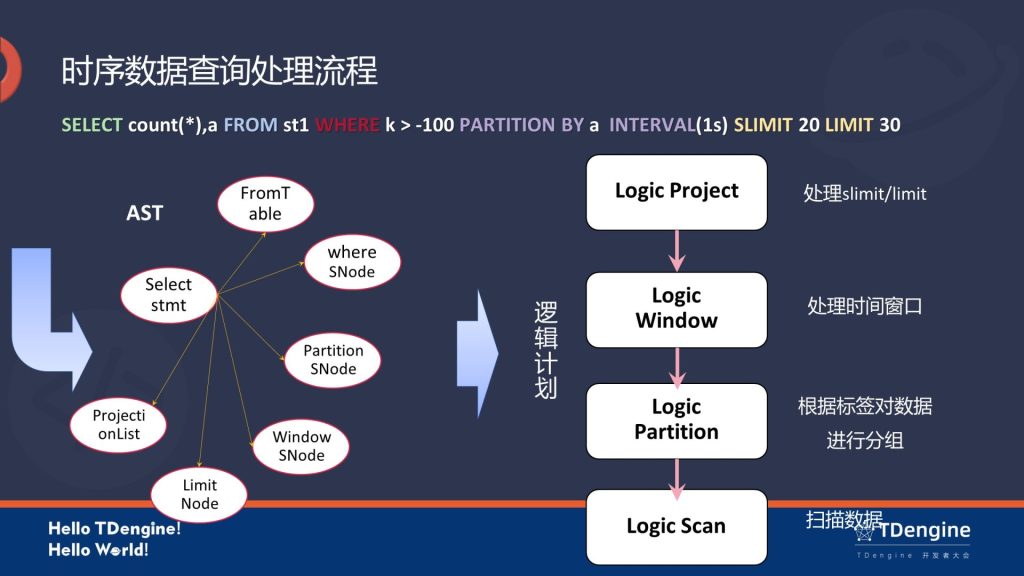 时序数据查询处理流程

SELECT count(*),a FROM st1 WHERE k > -100 PARTITION BY a INTERVAL(1s) SLIMIT 20 LIMIT 30

AST

FromTable

where SNode

Select stmt

Partition SNode

ProjectionList

Window SNode

Limit Node

逻辑计划

Logic Project

处理slimit/limit

Logic Window

处理时间窗口

Logic Partition

根据标签对数据进行分组

Logic Scan

扫描数据

Hello TDengine!
Hello World!

TDengine
TDengine 开发者大会